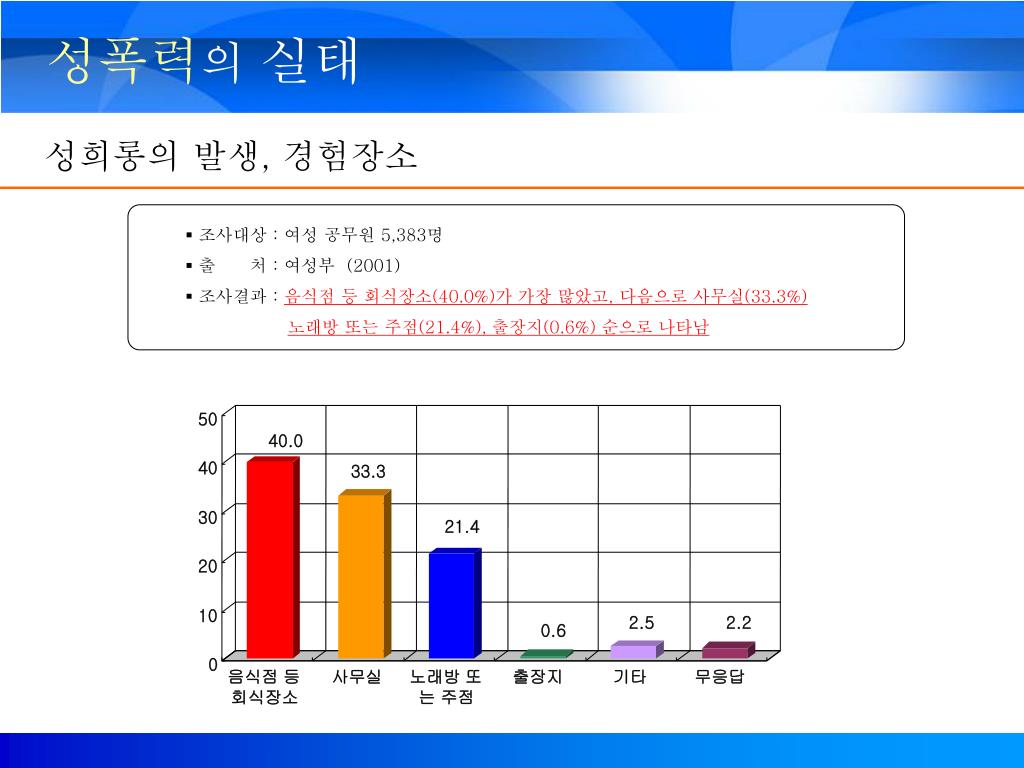 성폭력의 실태

성희롱의 발생, 경험장소

▪ 조사대상 : 여성 공무원 5,383명
▪ 출 처 : 여성부 (2001)
▪ 조사결과 : 음식점 등 회식장소(40.0%)가 가장 많았고, 다음으로 사무실(33.3%) 노래방 또는 주점(21.4%), 출장지(0.6%) 순으로 나타남

50
40
30
20
10
0

40.0
33.3
21.4
0.6
2.5
2.2

음식점 등 회식장소
사무실
노래방 또는 주점
출장지
기타
무응답